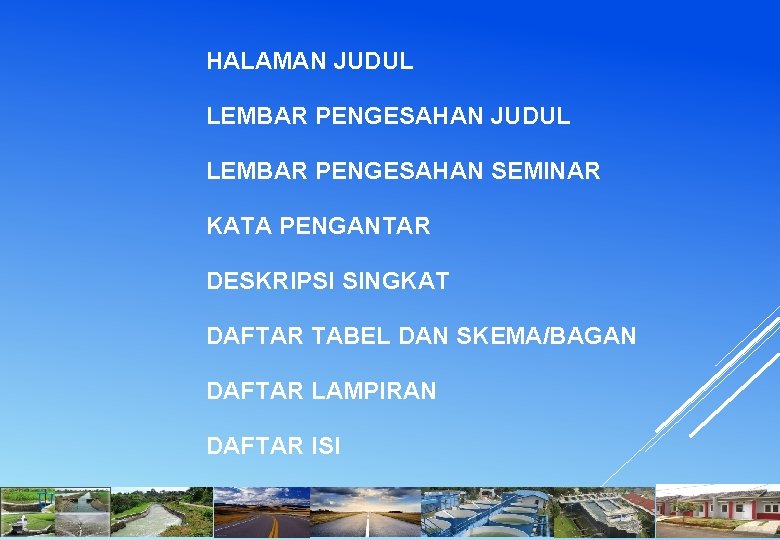 HALAMAN JUDUL

LEMBAR PENGESAHAN JUDUL

LEMBAR PENGESAHAN SEMINAR

KATA PENGANTAR

DESKRIPSI SINGKAT

DAFTAR TABEL DAN SKEMA/BAGAN

DAFTAR LAMPIRAN

DAFTAR ISI